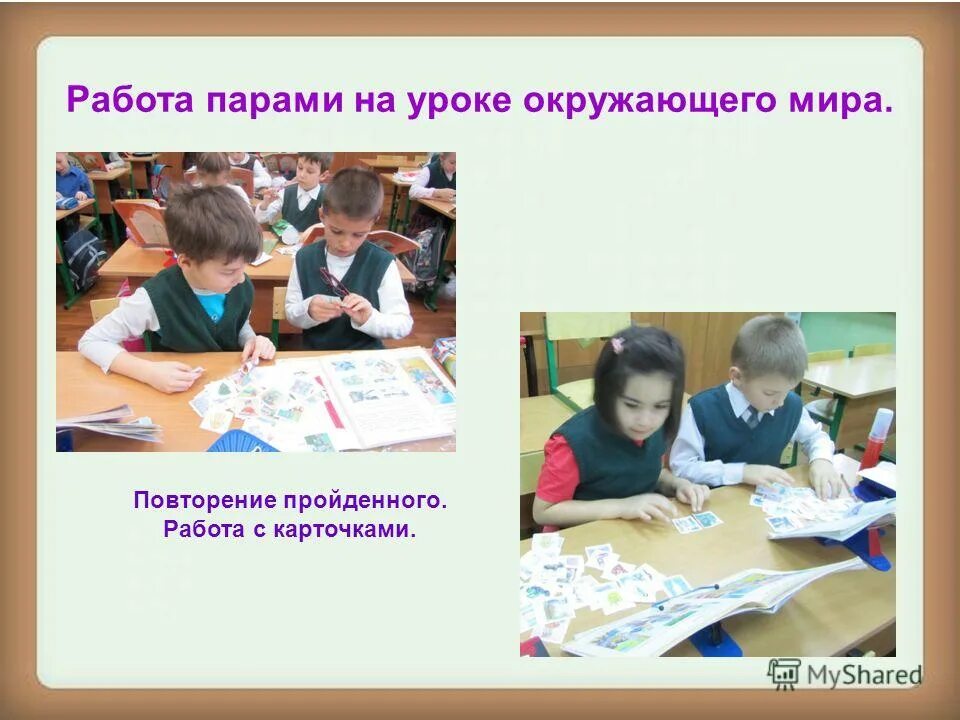 Работа парами на уроке окружающего мира.

Повторение пройденного.
Работа с карточками.

MyShared